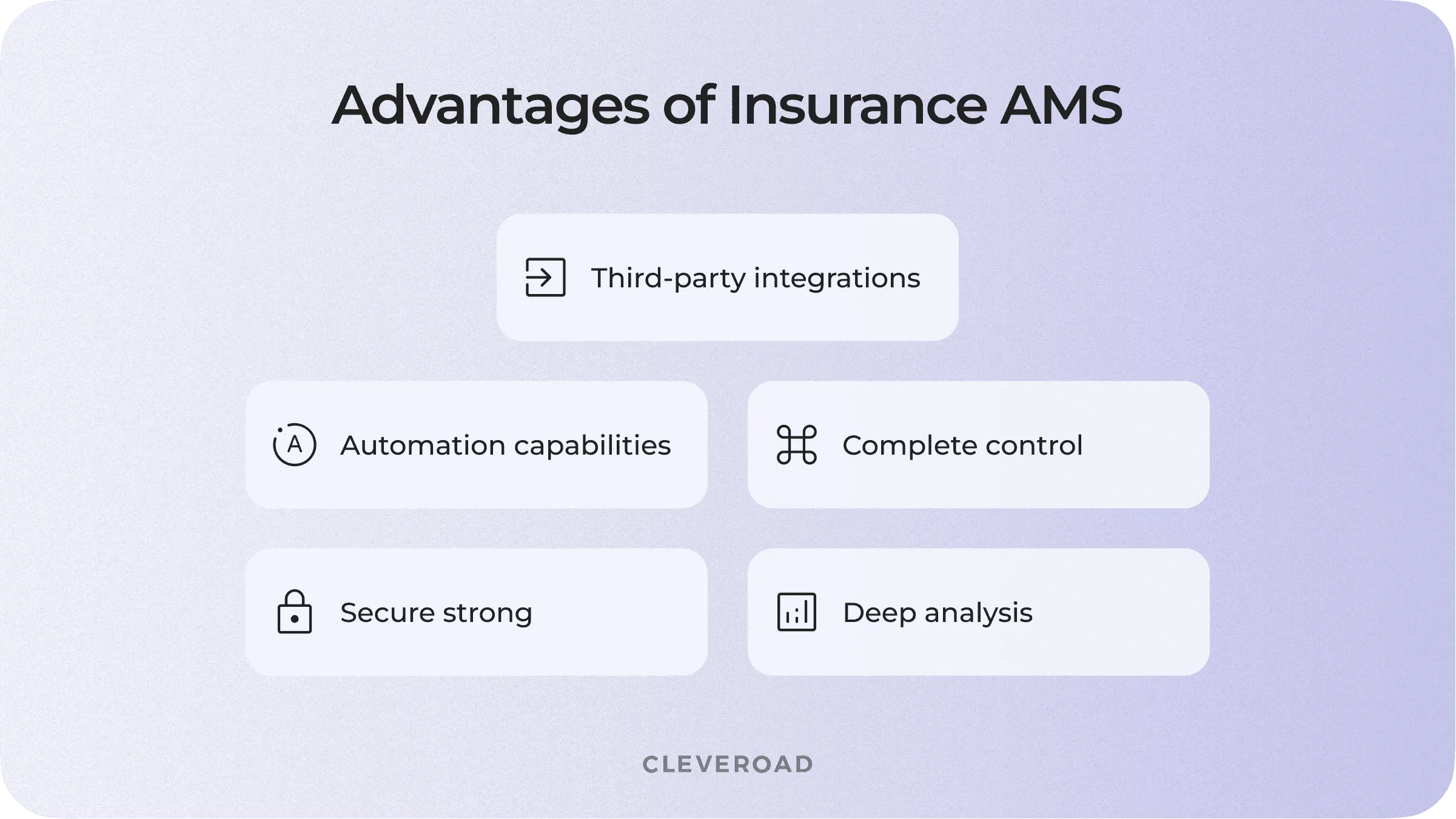 Advantages of Insurance AMS

Third-party integrations

Automation capabilities

Complete control

Secure strong

Deep analysis

CLEVEROAD